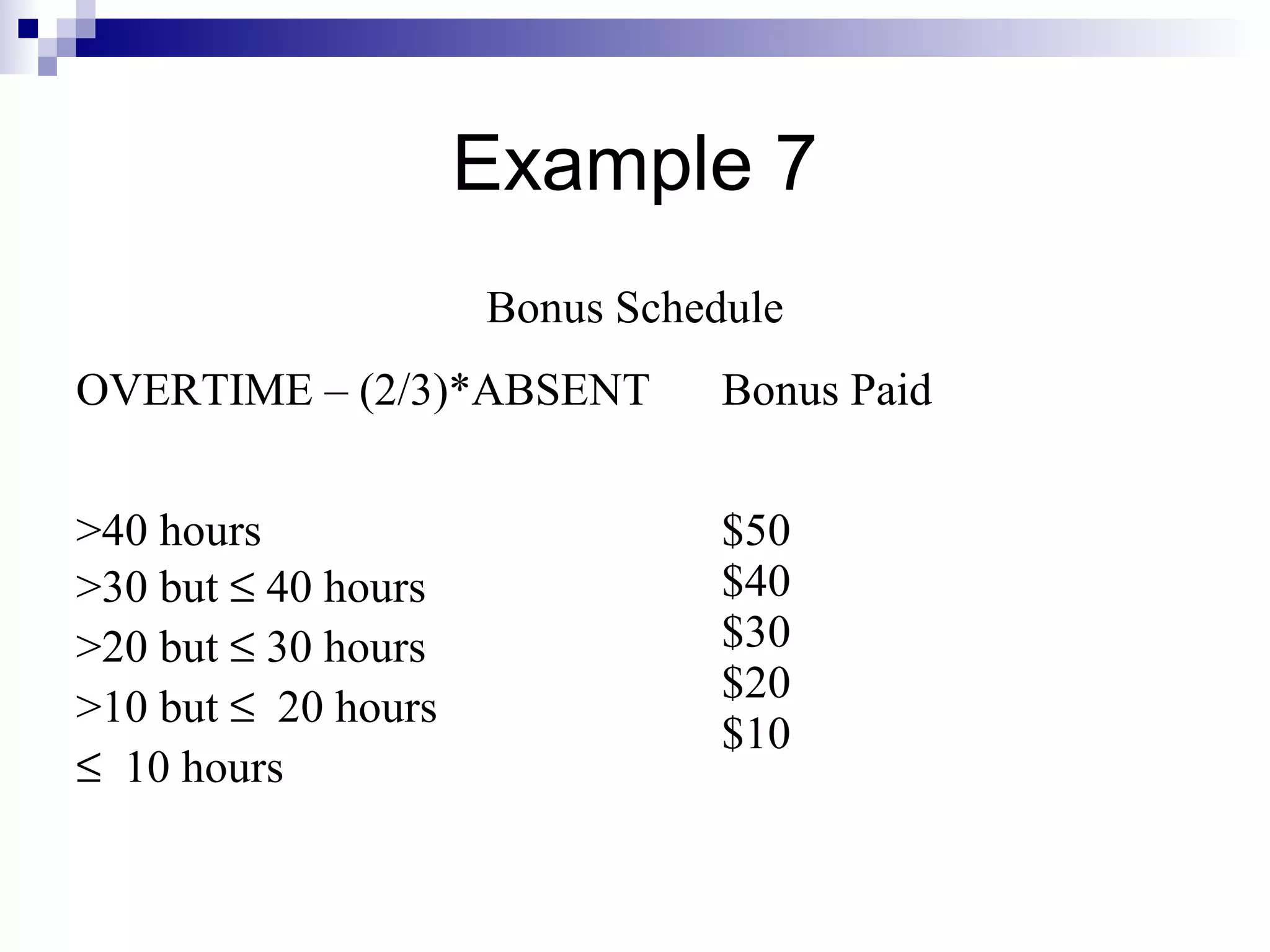 Example 7

Bonus Schedule

| OVERTIME – (2/3)*ABSENT | Bonus Paid |
|---|---|
| >40 hours | \$50 |
| >30 but ≤ 40 hours | \$40 |
| >20 but ≤ 30 hours | \$30 |
| >10 but ≤ 20 hours | \$20 |
| ≤ 10 hours | \$10 |